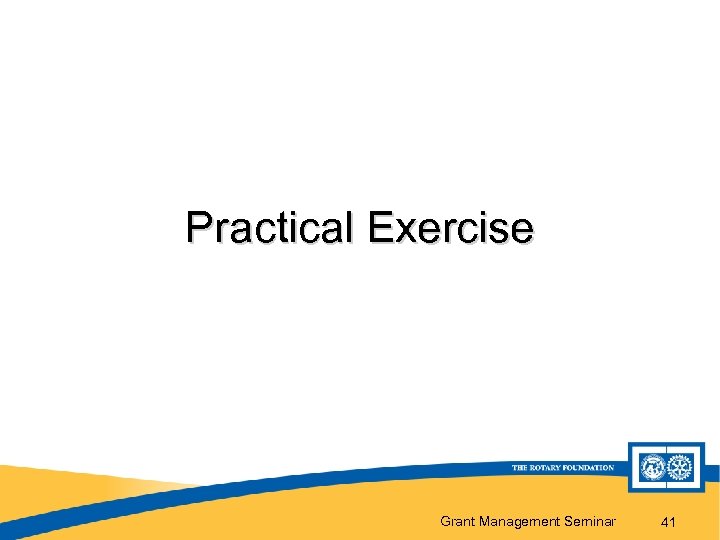 Practical Exercise

THE ROTARY FOUNDATION

Grant Management Seminar 41